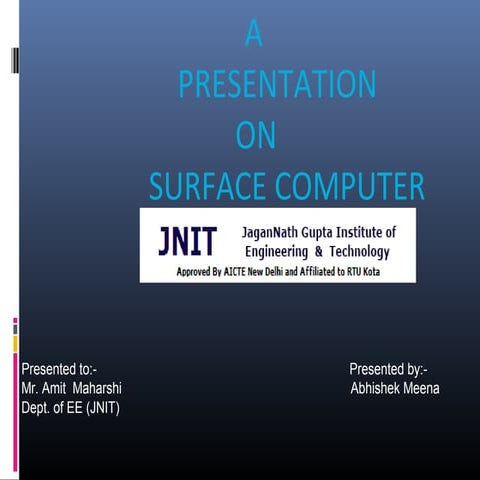 A
PRESENTATION
ON
SURFACE COMPUTER

JNIT JaganNath Gupta Institute of Engineering & Technology
Approved By AICTE New Delhi and Affiliated to RTU Kota

Presented to:-
Mr. Amit Maharshi
Dept. of EE (JNIT)

Presented by:-
Abhishek Meena